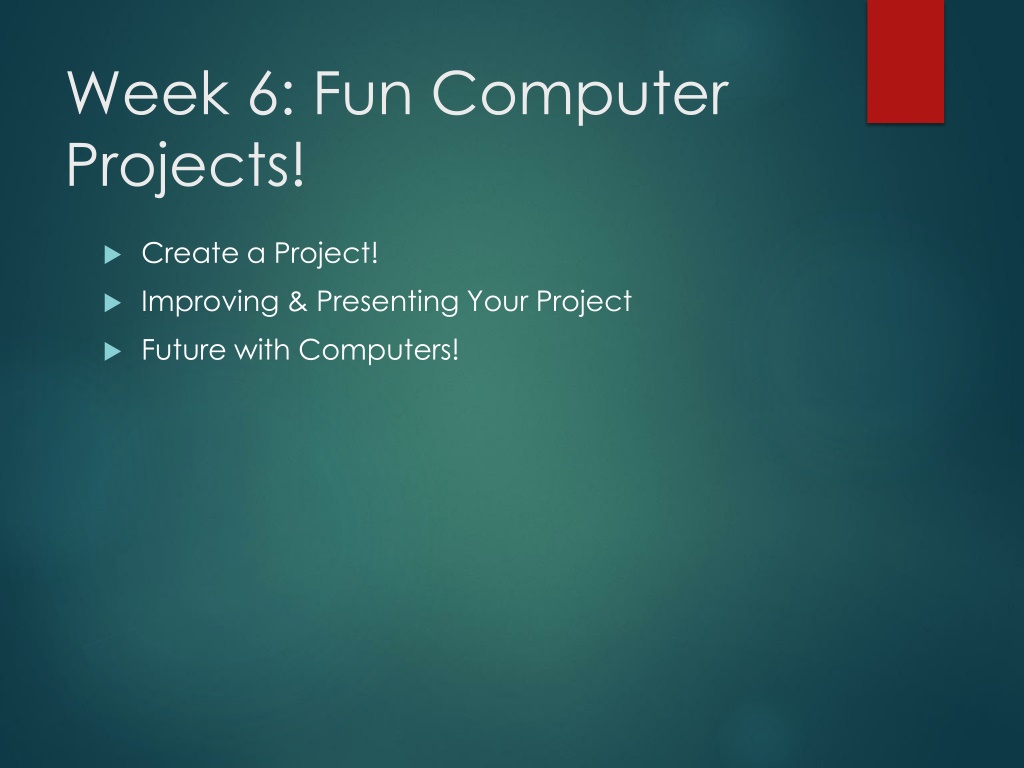 Week 6: Fun Computer Projects!

Create a Project!
Improving & Presenting Your Project
Future with Computers!